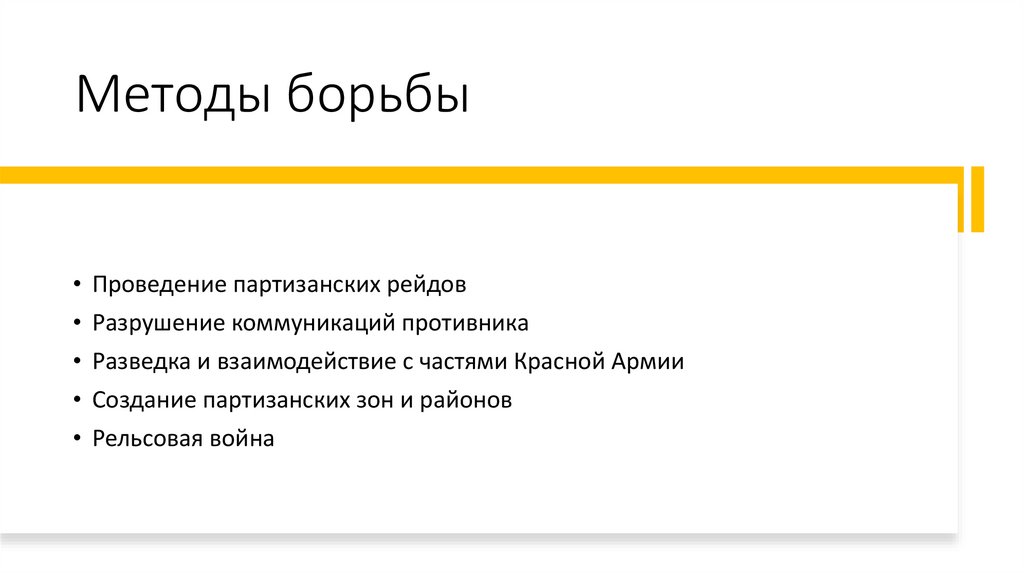 Методы борьбы

• Проведение партизанских рейдов
• Разрушение коммуникаций противника
• Разведка и взаимодействие с частями Красной Армии
• Создание партизанских зон и районов
• Рельсовая война